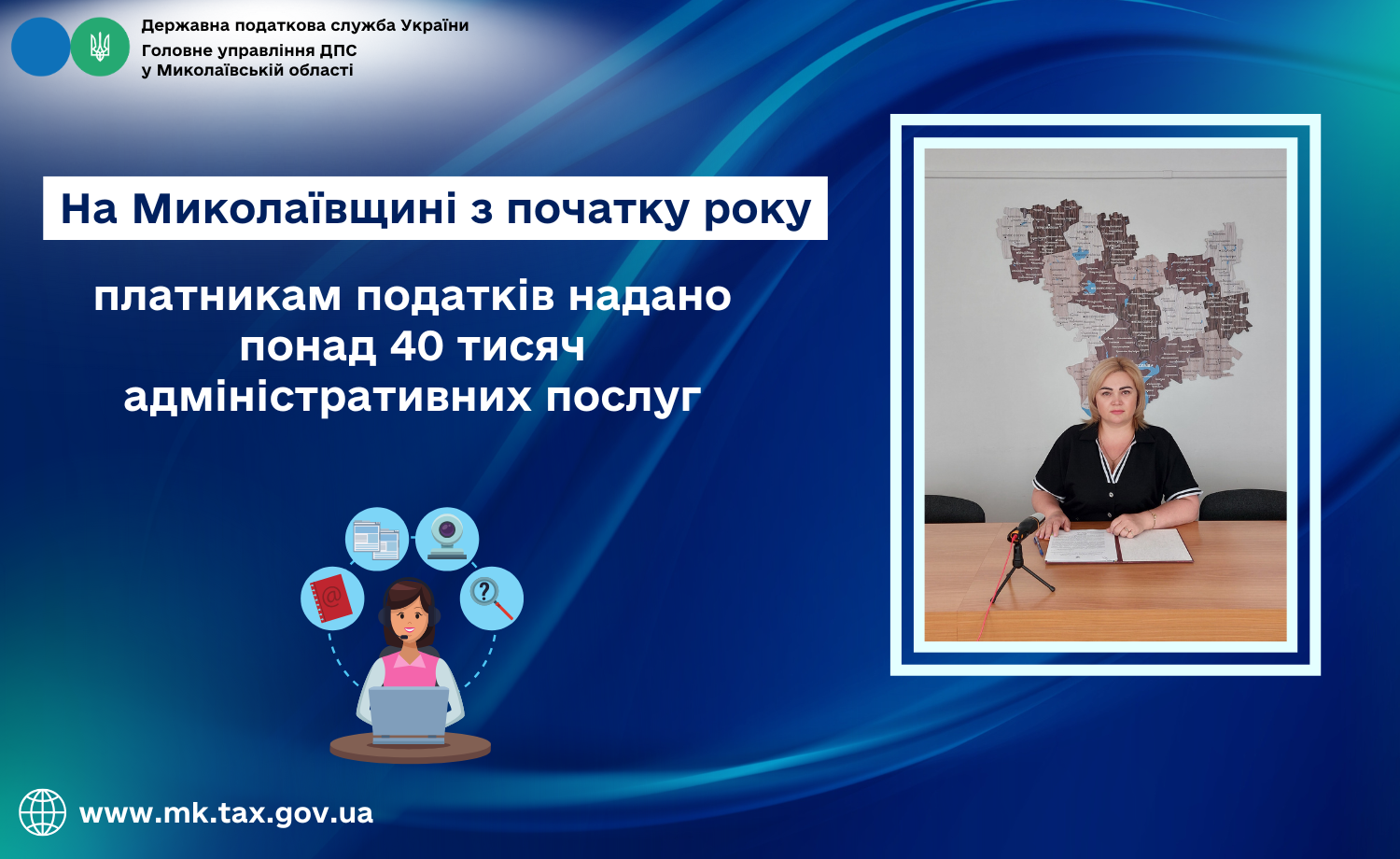 Державна податкова служба України
Головне управління ДПС
у Миколаївській області

На Миколаївщині з початку року

платникам податків надано понад 40 тисяч адміністративних послуг

www.mk.tax.gov.ua